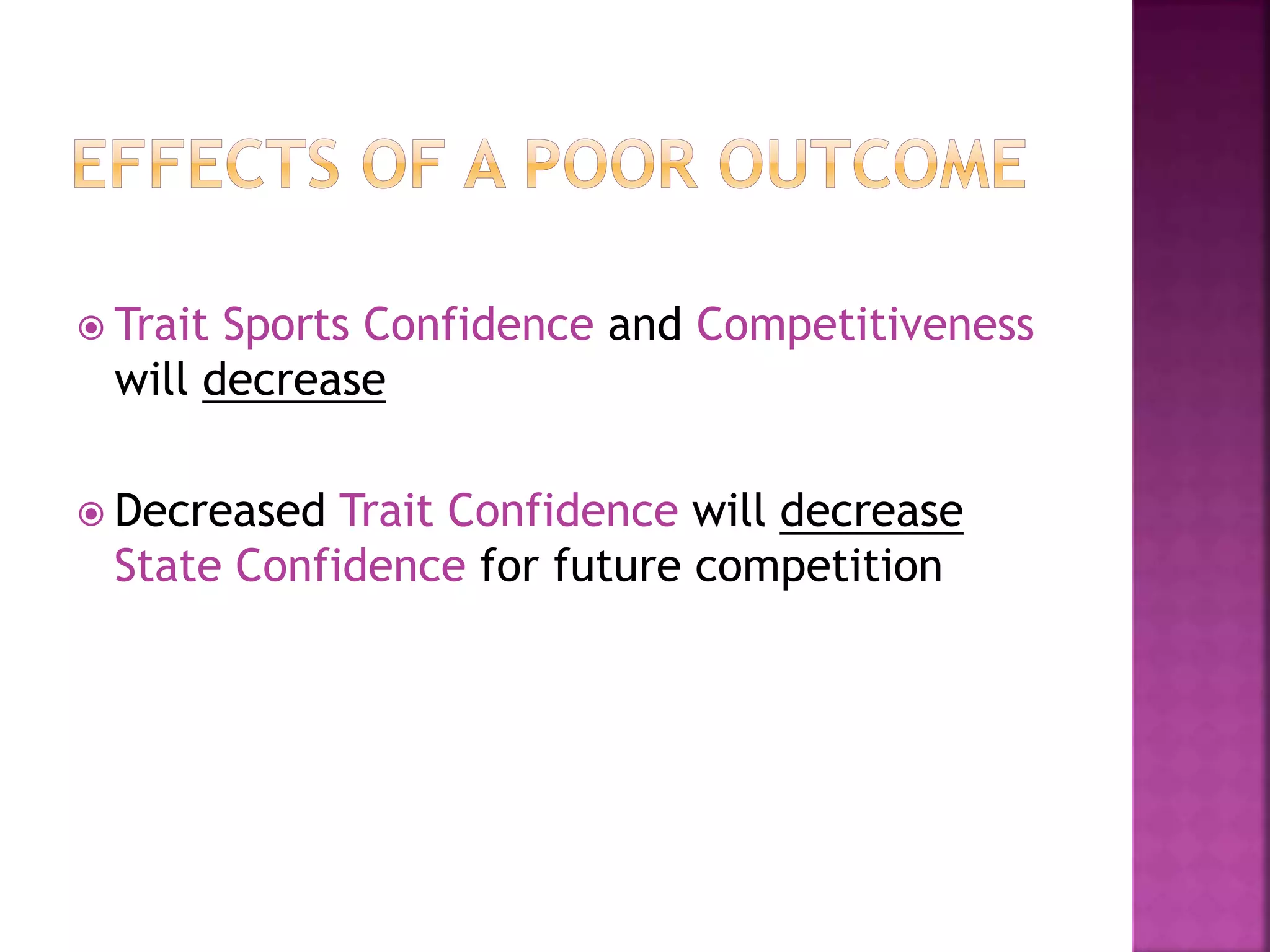 EFFECTS OF A POOR OUTCOME

Trait Sports Confidence and Competitiveness will decrease

Decreased Trait Confidence will decrease State Confidence for future competition